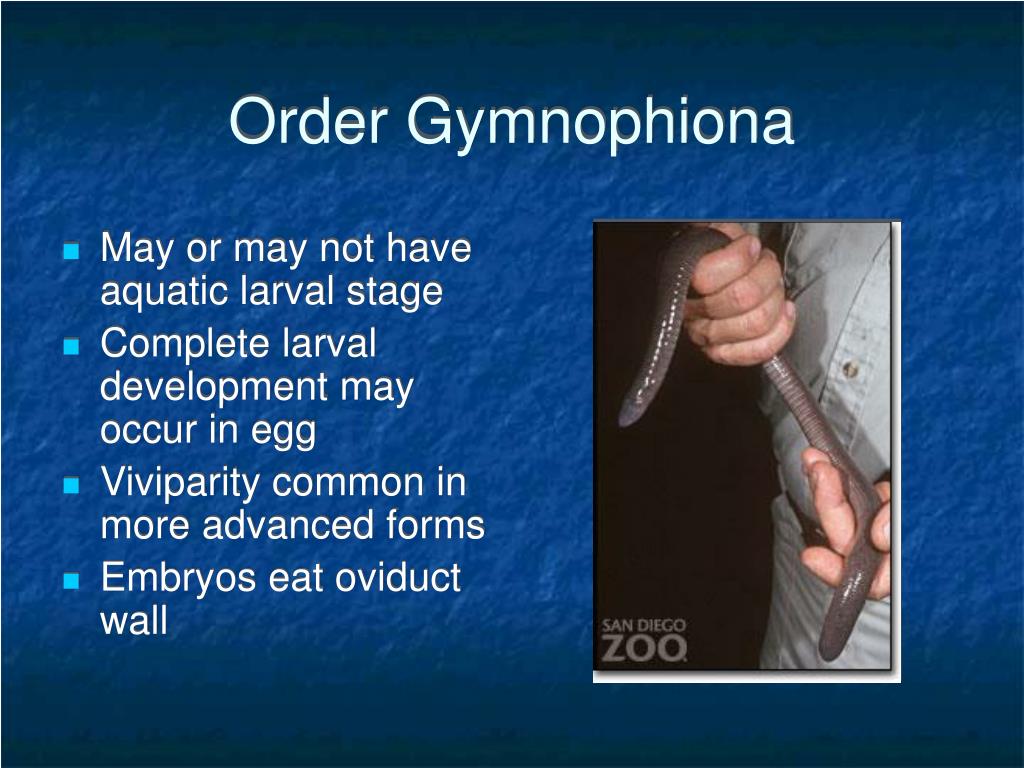 Order Gymnophiona

- May or may not have aquatic larval stage
- Complete larval development may occur in egg
- Viviparity common in more advanced forms
- Embryos eat oviduct wall

SAN DIEGO
ZOO